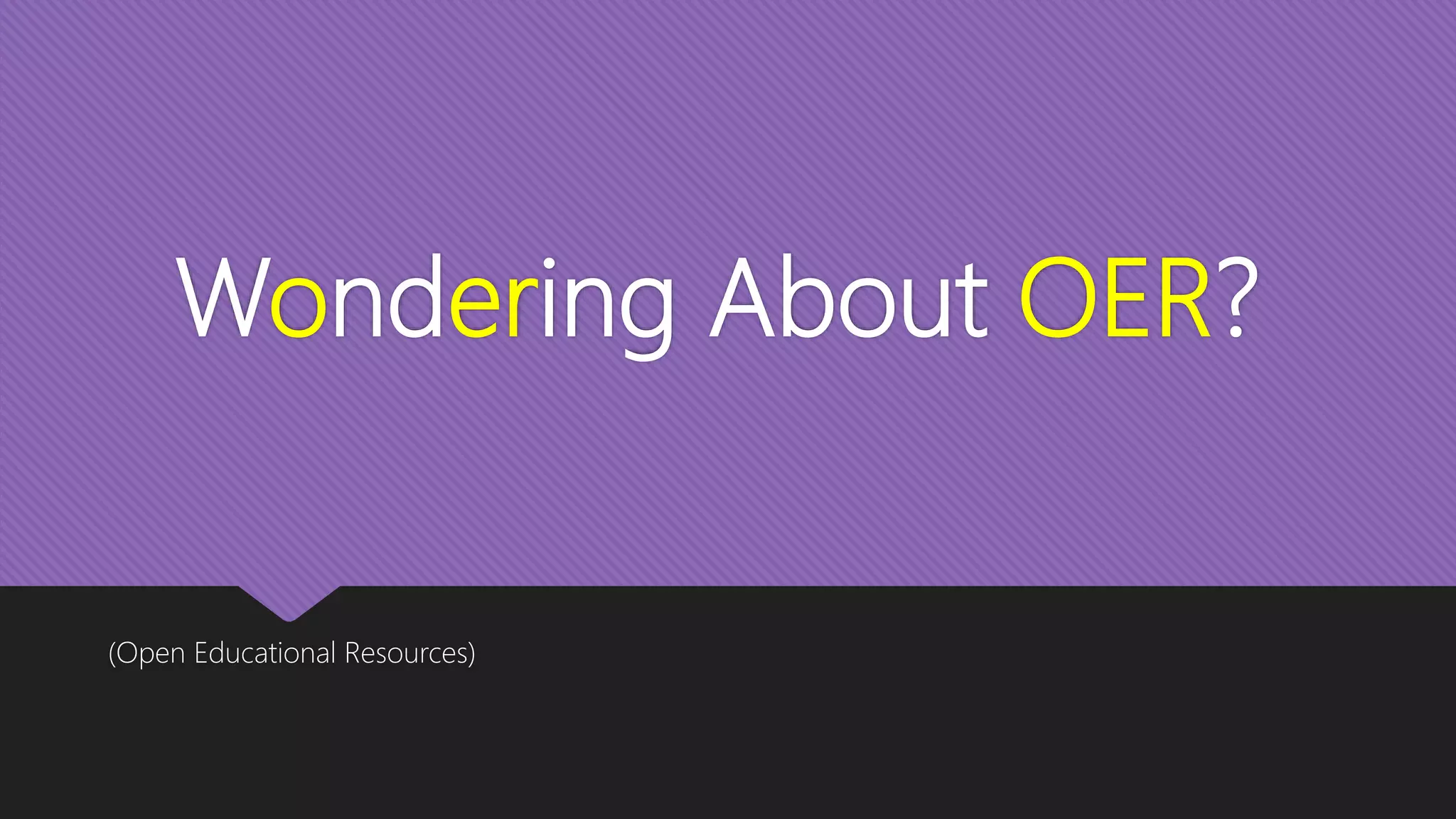 Wondering About OER?

(Open Educational Resources)